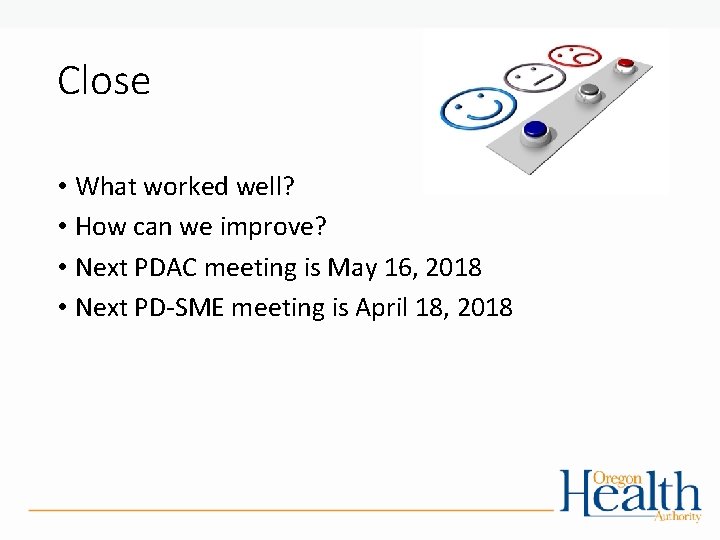 Close

• What worked well?
• How can we improve?
• Next PDAC meeting is May 16, 2018
• Next PD-SME meeting is April 18, 2018

Oregon Health Authority